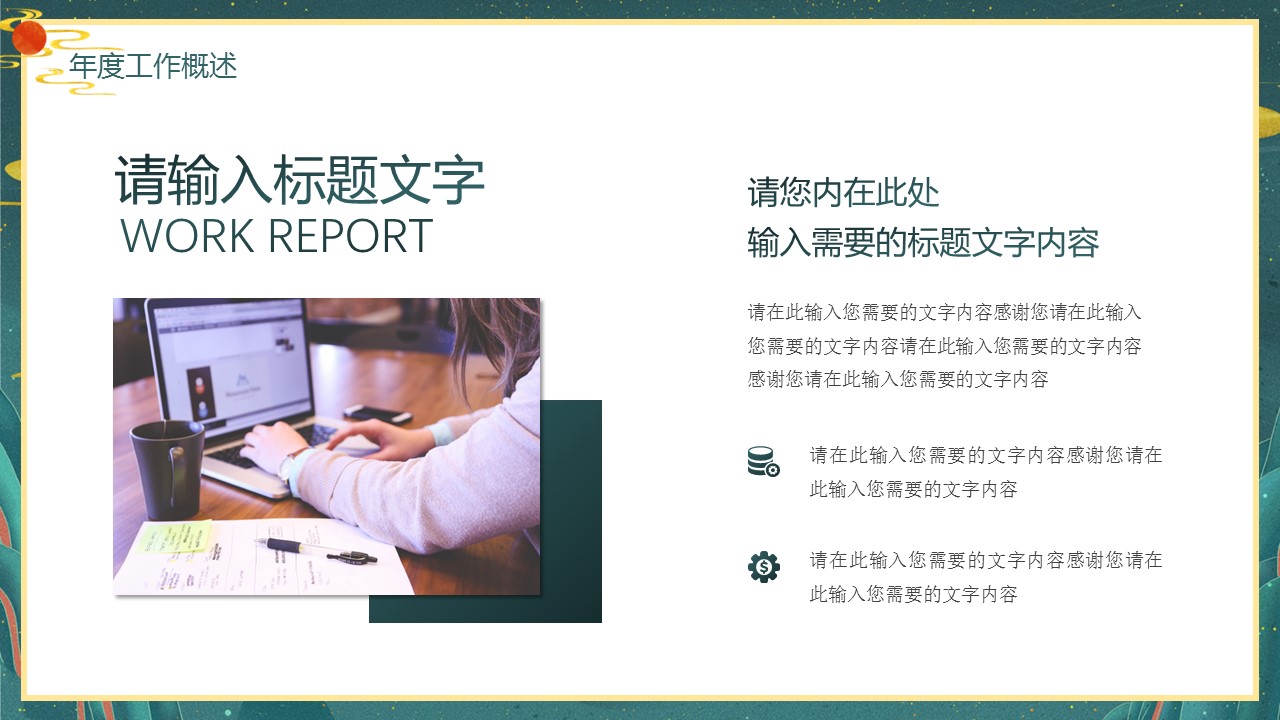 年度工作概述

请输入标题文字
WORK REPORT

请您内在此处
输入需要的标题文字内容

请在此输入您需要的文字内容感谢您请在此输入您需要的文字内容请在此输入您需要的文字内容感谢您请在此输入您需要的文字内容

请在此输入您需要的文字内容感谢您请在此输入您需要的文字内容

请在此输入您需要的文字内容感谢您请在此输入您需要的文字内容